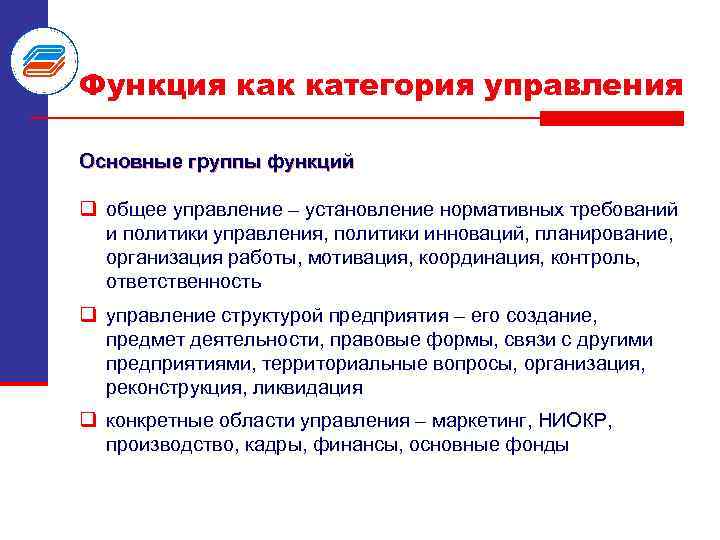 Функция как категория управления

Основные группы функций

❑ общее управление – установление нормативных требований и политики управления, политики инноваций, планирование, организация работы, мотивация, координация, контроль, ответственность

❑ управление структурой предприятия – его создание, предмет деятельности, правовые формы, связи с другими предприятиями, территориальные вопросы, организация, реконструкция, ликвидация

❑ конкретные области управления – маркетинг, НИОКР, производство, кадры, финансы, основные фонды